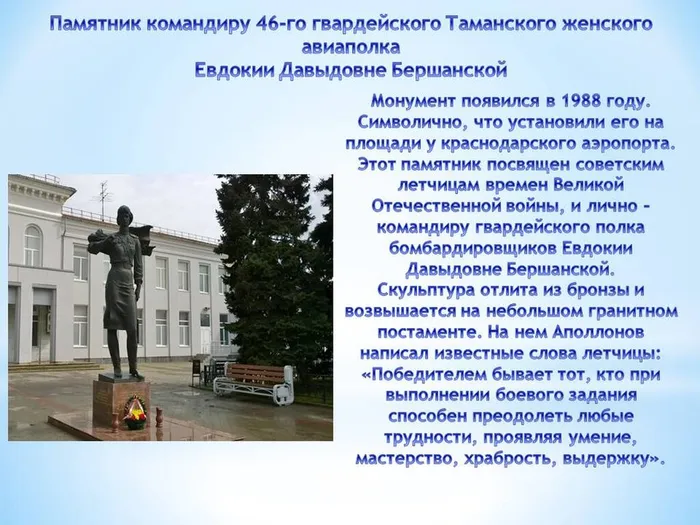 Памятник командиру 46-го гвардейского Таманского женского авиаполка
Евдокии Давыдовне Бершанской

Монумент появился в 1988 году. Символично, что установили его на площади у краснодарского аэропорта. Этот памятник посвящен советским летчицам времен Великой Отечественной войны, и лично – командиру гвардейского полка бомбардировщиков Евдокии Давыдовне Бершанской.
Скульптура отлита из бронзы и возвышается на небольшом гранитном постаменте. На нем Аполлонов написал известные слова летчицы: «Победителем бывает тот, кто при выполнении боевого задания способен преодолеть любые трудности, проявляя умение, мастерство, храбрость, выдержку».